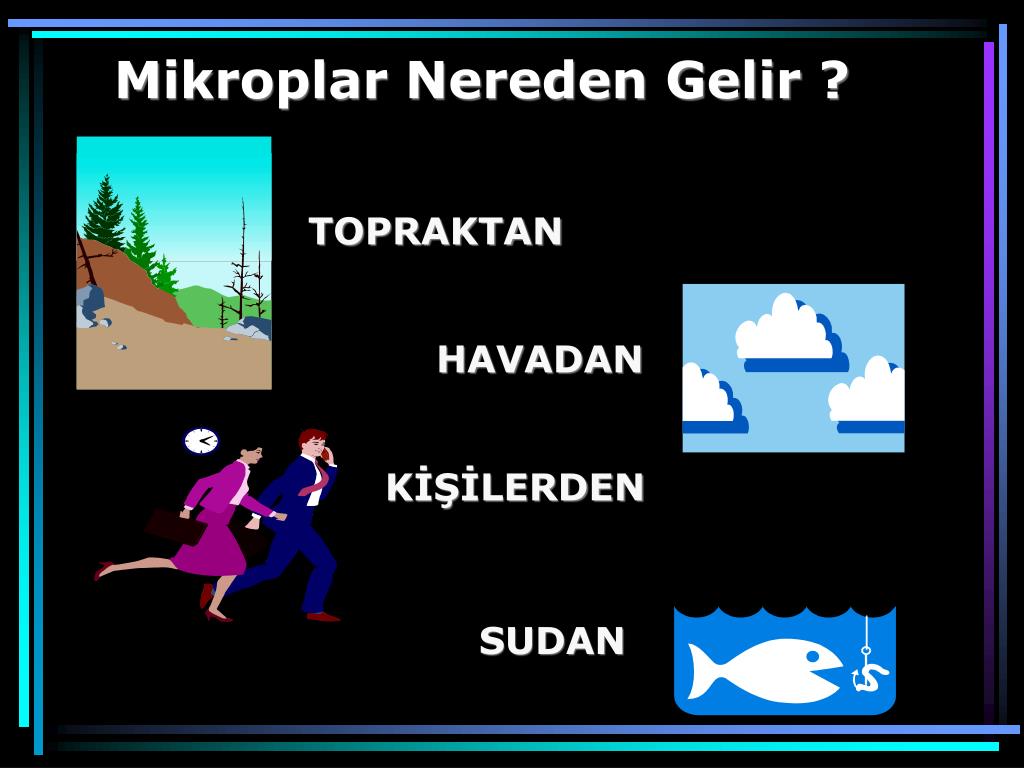 Mikroplar Nereden Gelir ?

TOPRAKTAN

HAVADAN

KİŞİLERDEN

SUDAN